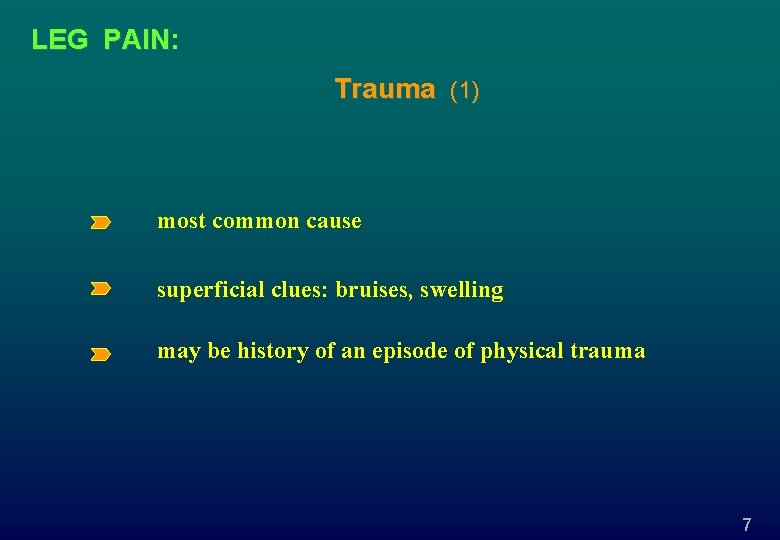 LEG PAIN:

Trauma (1)

most common cause

superficial clues: bruises, swelling

may be history of an episode of physical trauma

7